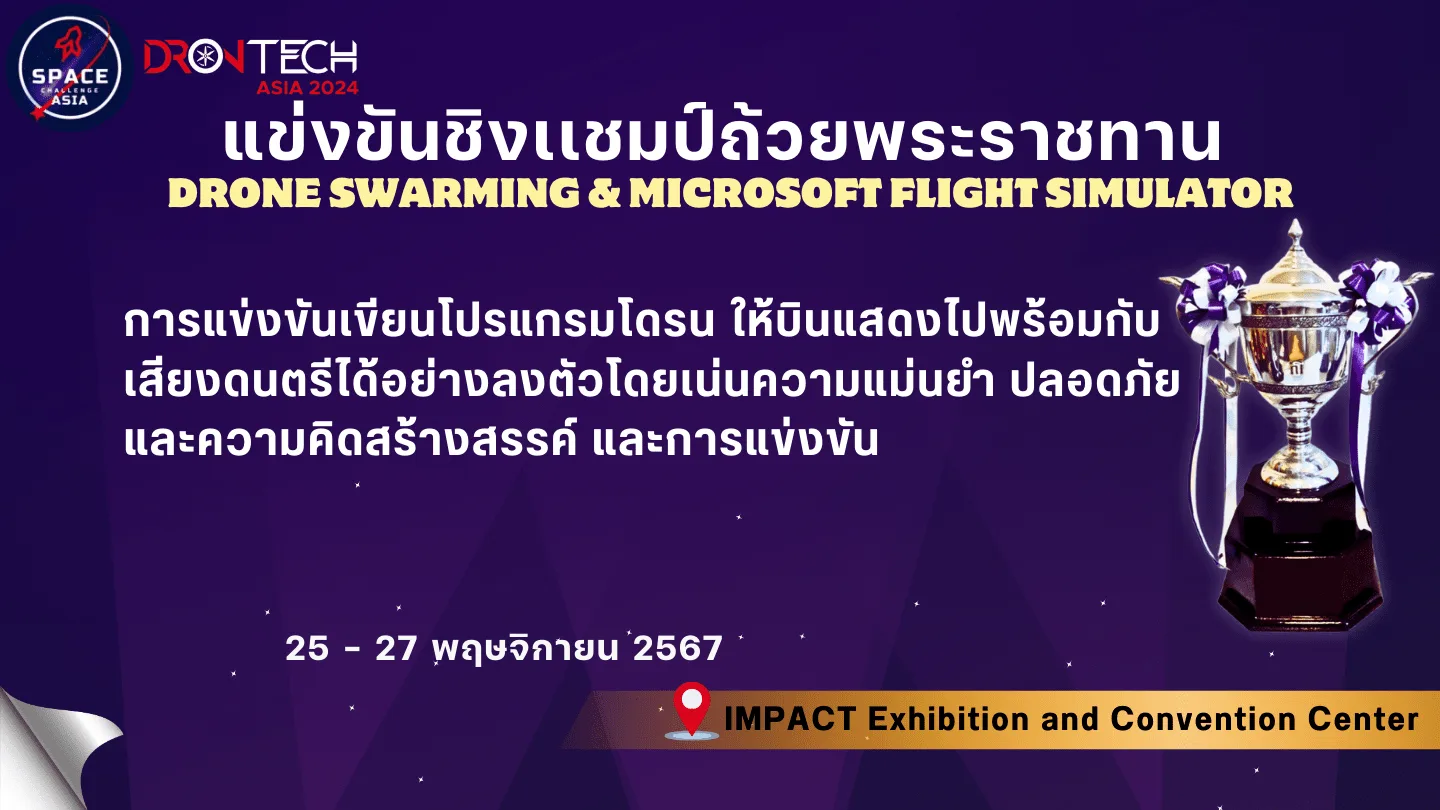 SPACE CHALLENGE ASIA

DRONTECH ASIA 2024

แข่งขันชิงแชมป์ถ้วยพระราชทาน
DRONE SWARMING & MICROSOFT FLIGHT SIMULATOR

การแข่งขันเขียนโปรแกรมโดรน ให้บินแสดงไปพร้อมกับเสียงดนตรีได้อย่างลงตัวโดยเน่นความแม่นยำ ปลอดภัย และความคิดสร้างสรรค์ และการแข่งขัน

25 - 27 พฤษจิกายน 2567

IMPACT Exhibition and Convention Center